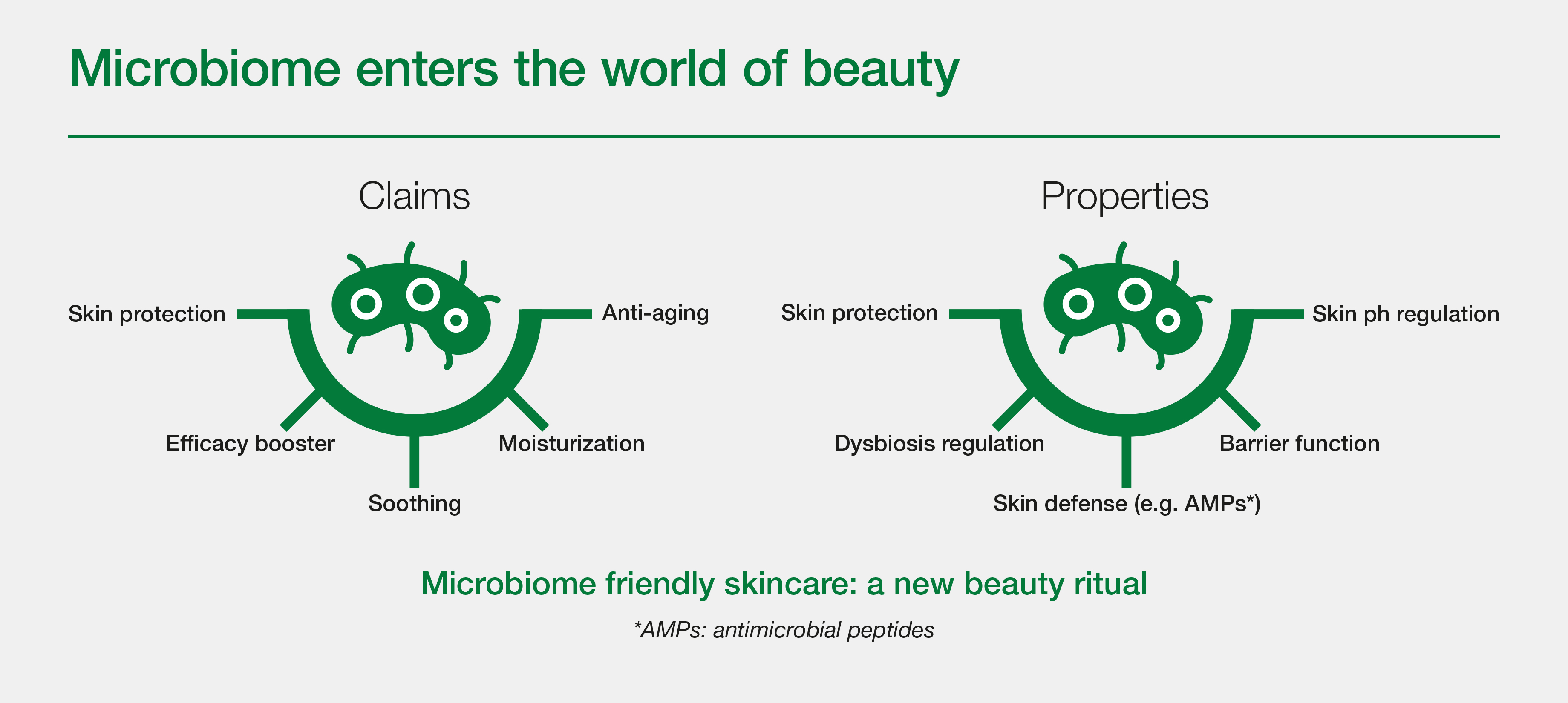 Microbiome enters the world of beauty

Claims

Skin protection

Anti-aging

Efficacy booster

Moisturization

Soothing

Properties

Skin protection

Skin ph regulation

Dysbiosis regulation

Barrier function

Skin defense (e.g. AMPs*)

Microbiome friendly skincare: a new beauty ritual

*AMPs: antimicrobial peptides